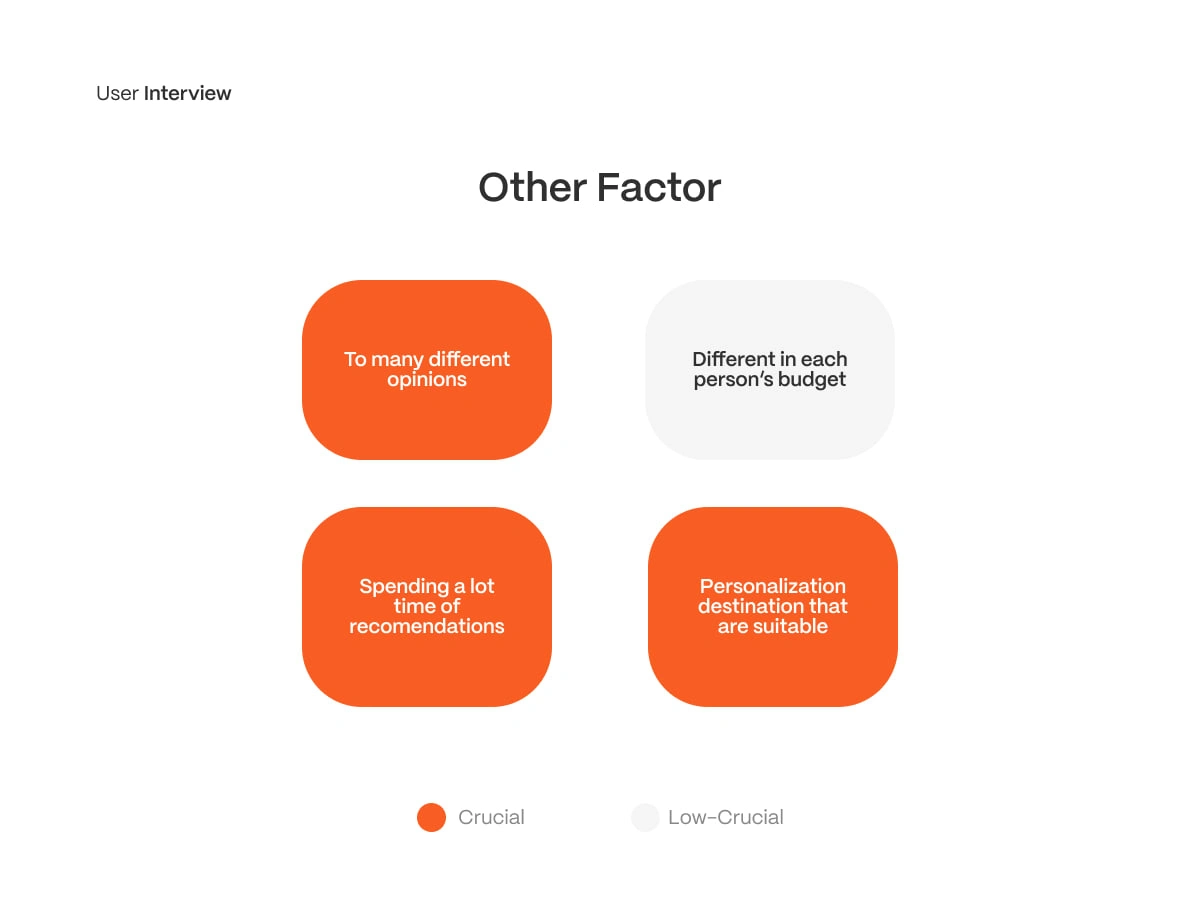 User Interview

Other Factor

To many different opinions

Different in each person's budget

Spending a lot time of recomendations

Personalization destination that are suitable

Crucial

Low-Crucial